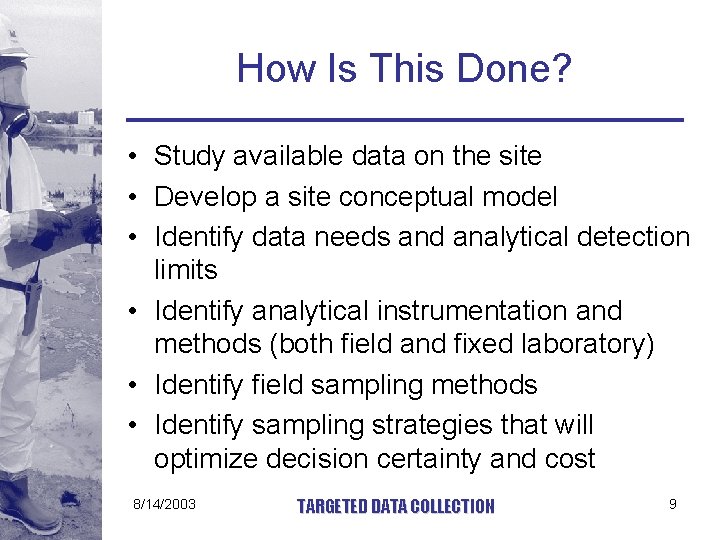 How Is This Done?

• Study available data on the site
• Develop a site conceptual model
• Identify data needs and analytical detection limits
• Identify analytical instrumentation and methods (both field and fixed laboratory)
• Identify field sampling methods
• Identify sampling strategies that will optimize decision certainty and cost

8/14/2003

TARGETED DATA COLLECTION

9